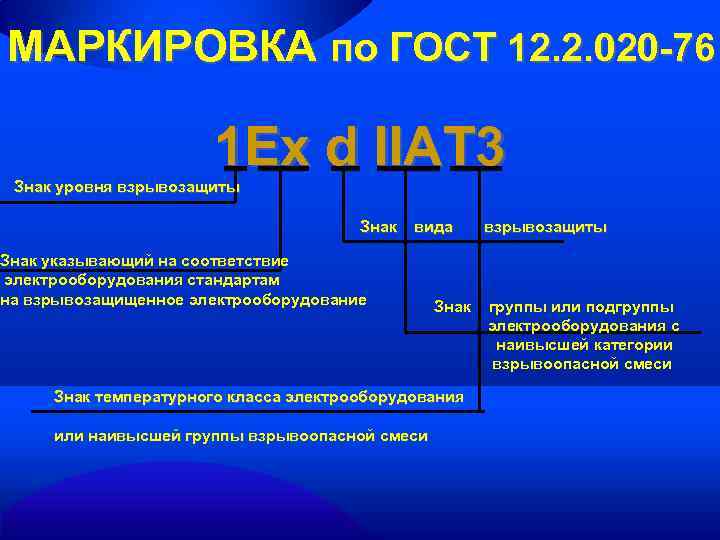 МАРКИРОВКА по ГОСТ 12.2.020-76

1Ex d IIAT3

Знак уровня взрывозащиты

Знак вида взрывозащиты

Знак указывающий на соответствие электрооборудования стандартам на взрывозащищенное электрооборудование

Знак группы или подгруппы электрооборудования с наивысшей категории взрывоопасной смеси

Знак температурного класса электрооборудования

или наивысшей группы взрывоопасной смеси